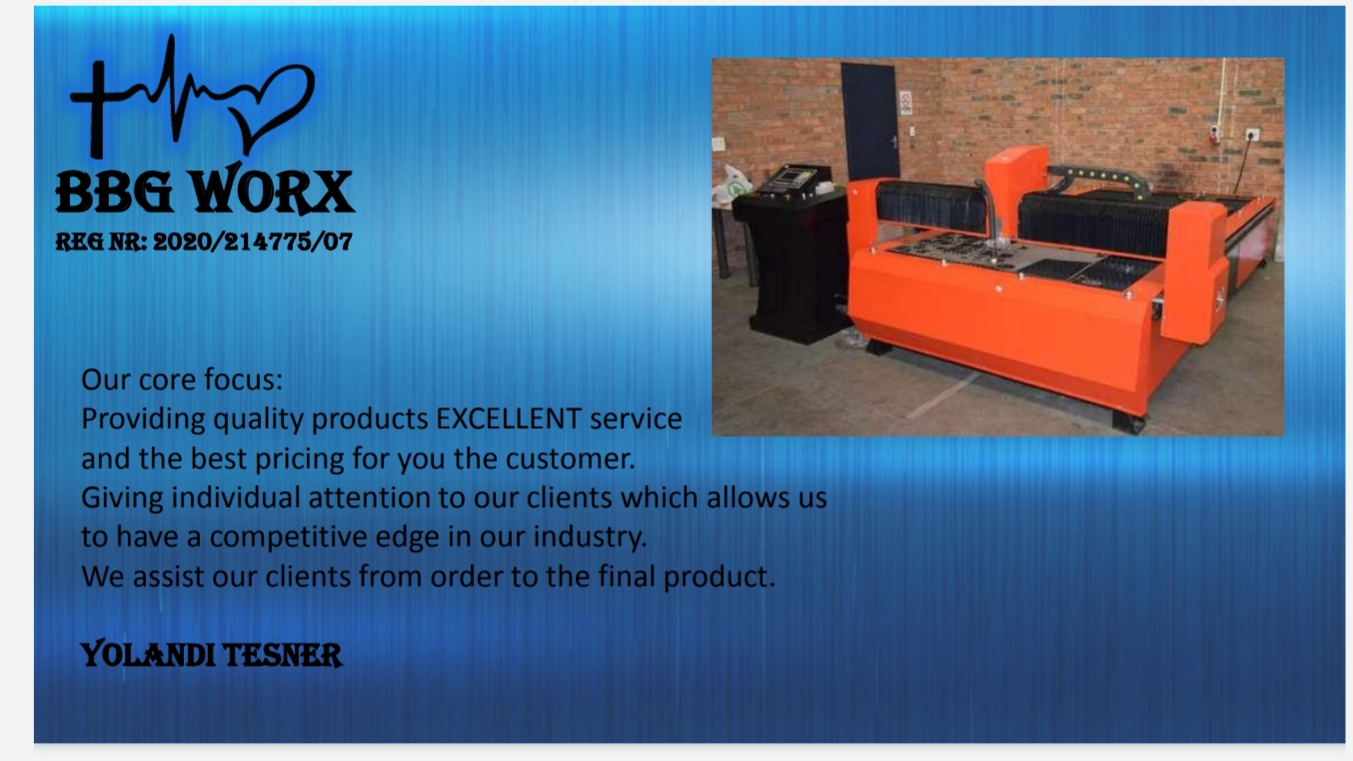 BBG WORX
REG NR: 2020/214775/07

Our core focus:
Providing quality products EXCELLENT service and the best pricing for you the customer.
Giving individual attention to our clients which allows us to have a competitive edge in our industry.
We assist our clients from order to the final product.

YOLANDI TESNER